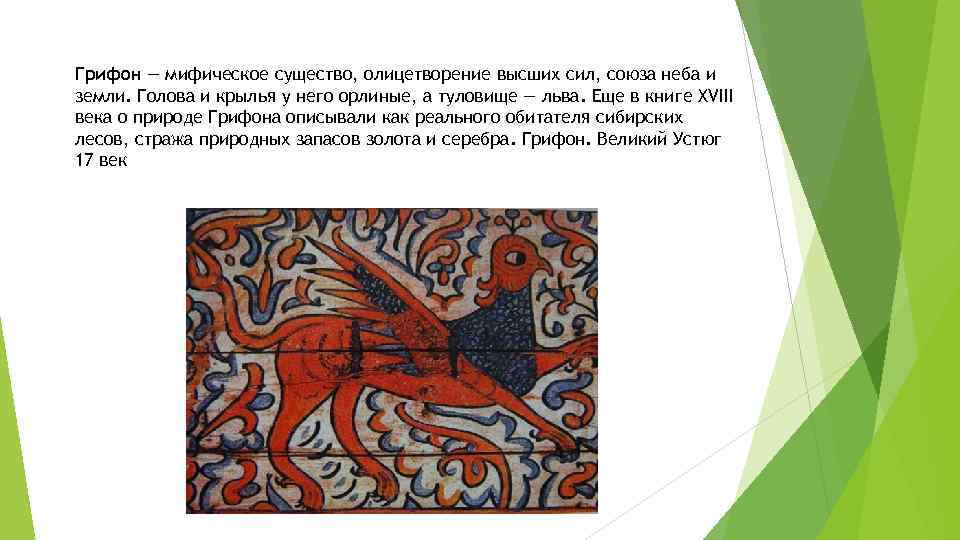 Грифон — мифическое существо, олицетворение высших сил, союза неба и земли. Голова и крылья у него орлиные, а туловище — льва. Еще в книге XVIII века о природе Грифона описывали как реального обитателя сибирских лесов, стража природных запасов золота и серебра. Грифон. Великий Устюг 17 век